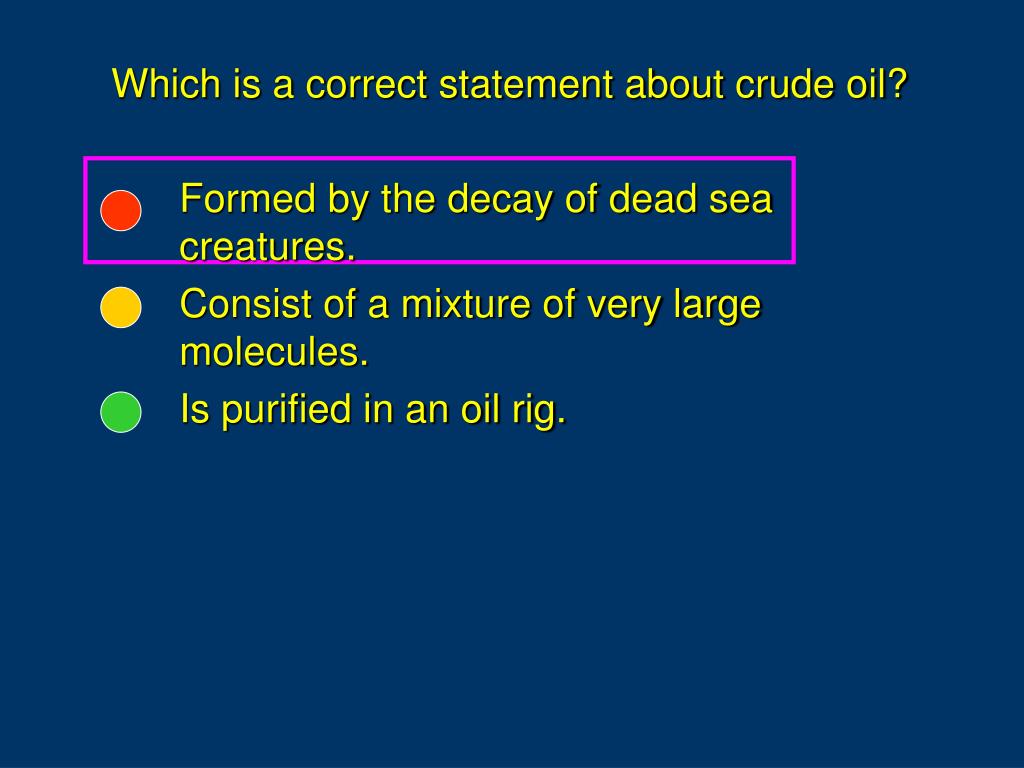 Which is a correct statement about crude oil?

Formed by the decay of dead sea creatures.

Consist of a mixture of very large molecules.

Is purified in an oil rig.